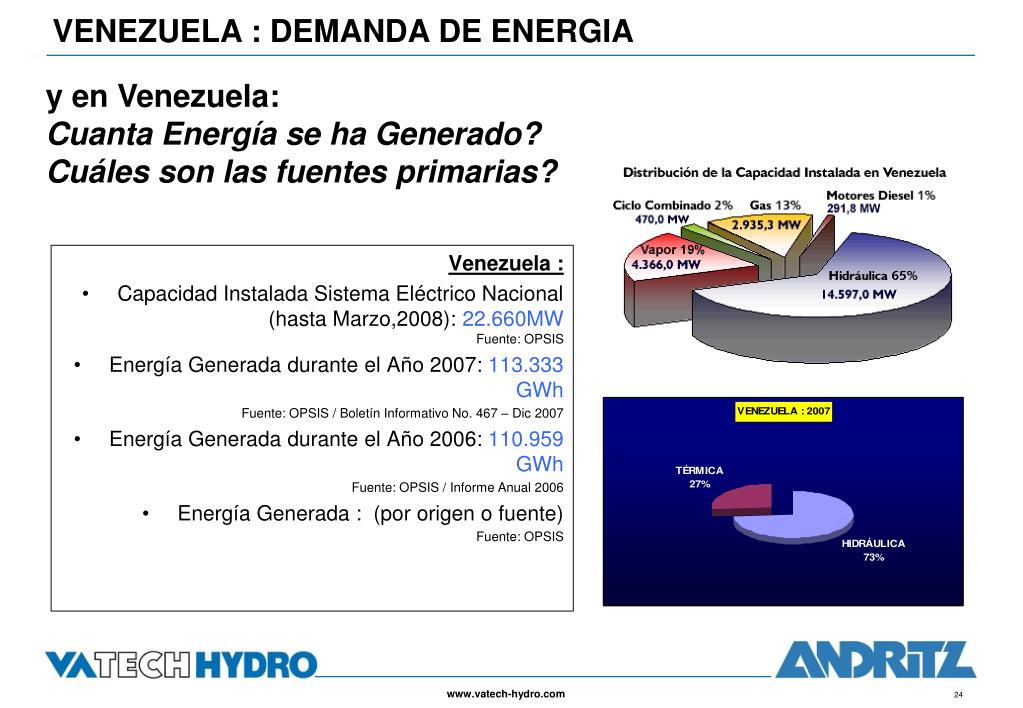 VENEZUELA : DEMANDA DE ENERGIA

y en Venezuela:
Cuanta Energía se ha Generado?
Cuáles son las fuentes primarias?

Venezuela :

• Capacidad Instalada Sistema Eléctrico Nacional (hasta Marzo,2008): 22.660MW
Fuente: OPSIS

• Energía Generada durante el Año 2007: 113.333 GWh
Fuente: OPSIS / Boletín Informativo No. 467 – Dic 2007

• Energía Generada durante el Año 2006: 110.959 GWh
Fuente: OPSIS / Informe Anual 2006

• Energía Generada : (por origen o fuente)
Fuente: OPSIS

Distribución de la Capacidad Instalada en Venezuela

Ciclo Combinado 2%
470,0 MW
Gas 13%
2.935,3 MW
Motores Diesel 1%
291,8 MW
Vapor 19%
4.366,0 MW
Hidráulica 65%
14.597,0 MW

VENEZUELA : 2007
TÉRMICA
27%
HIDRÁULICA
73%

VATECH HYDRO
ANDRITZ
www.vatech-hydro.com
24